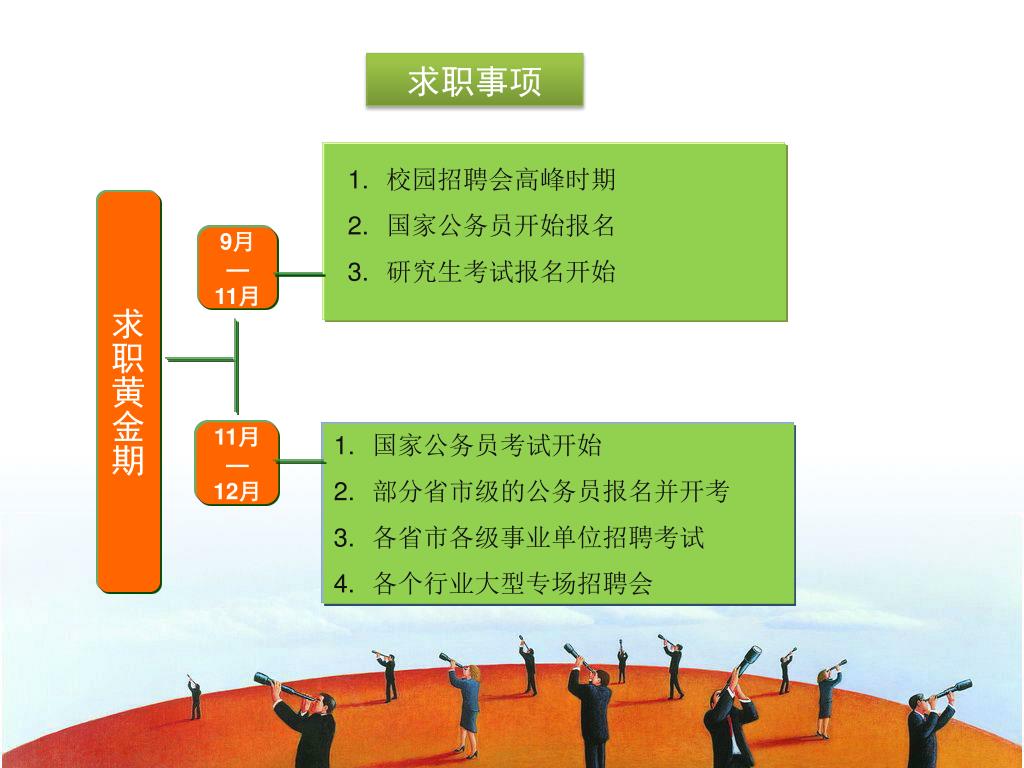 求职事项

求职黄金期

9月
—
11月

1. 校园招聘会高峰时期
2. 国家公务员开始报名
3. 研究生考试报名开始

11月
—
12月

1. 国家公务员考试开始
2. 部分省市级的公务员报名并开考
3. 各省市各级事业单位招聘考试
4. 各个行业大型专场招聘会